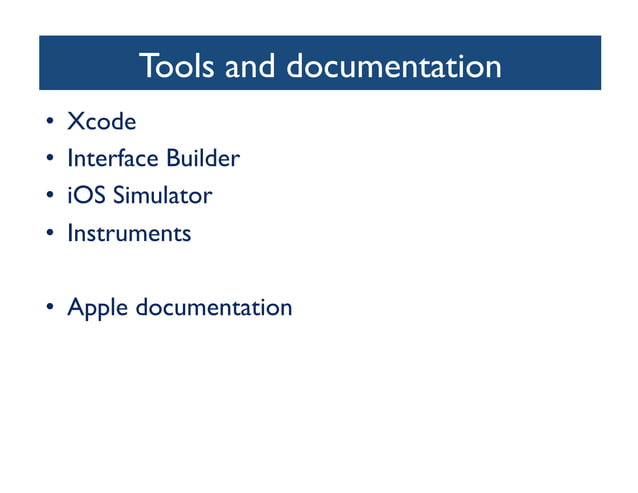 Tools and documentation

• Xcode
• Interface Builder
• iOS Simulator
• Instruments

• Apple documentation